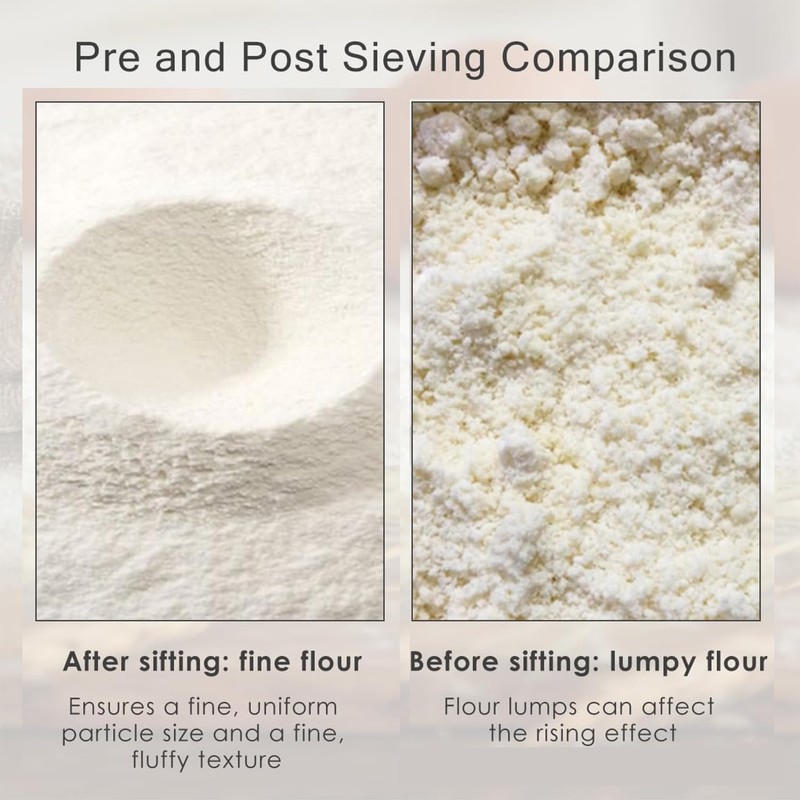 Pre and Post Sieving Comparison

After sifting: fine flour

Ensures a fine, uniform particle size and a fine, fluffy texture

Before sifting: lumpy flour

Flour lumps can affect the rising effect